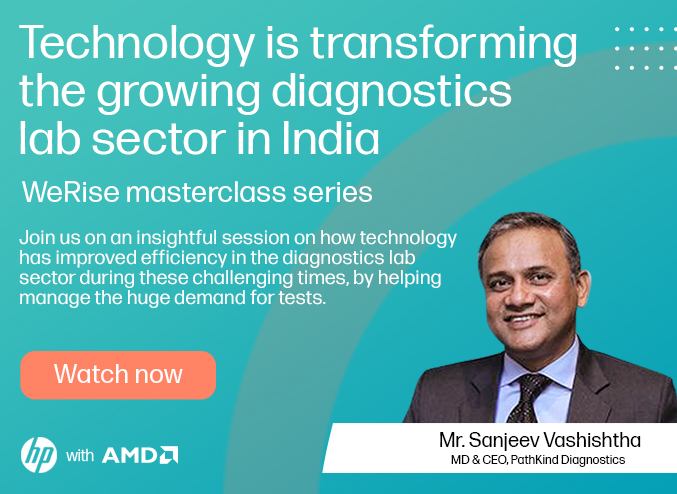 Technology is transforming the growing diagnostics lab sector in India

WeRise masterclass series

Join us on an insightful session on how technology has improved efficiency in the diagnostics lab sector during these challenging times, by helping manage the huge demand for tests.

Watch now

hp with AMD

Mr. Sanjeev Vashishtha
MD & CEO, PathKind Diagnostics